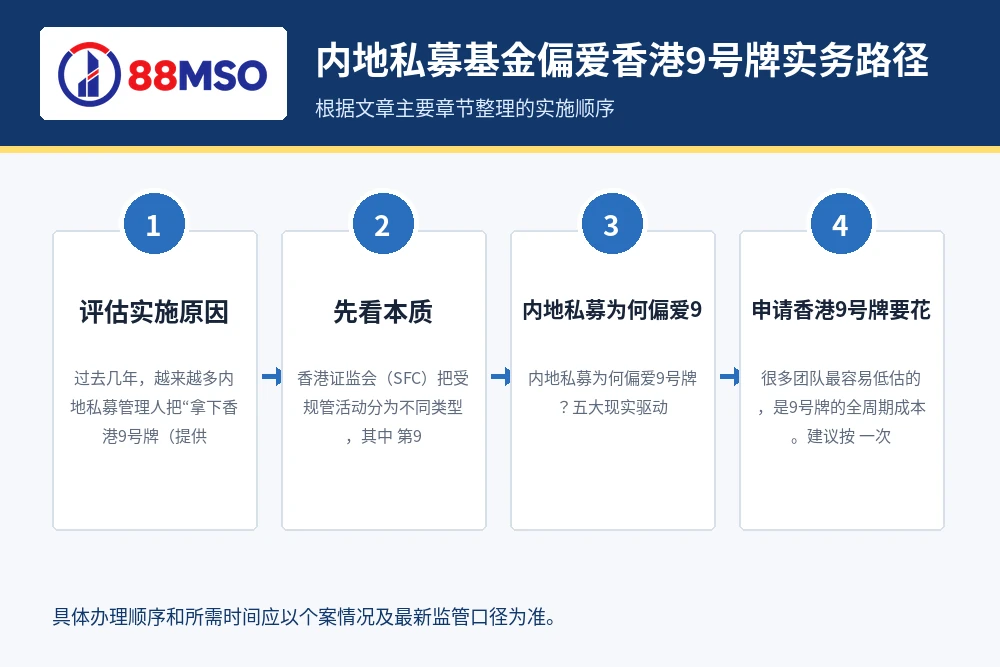 88MSO

内地私募基金偏爱香港9号牌实务路径

根据文章主要章节整理的实施顺序

1
评估实施原因
过去几年，越来越多内地私募管理人把“拿下香港9号牌（提供

2
先看本质
香港证监会（SFC）把受规管活动分为不同类型，其中 第9

3
内地私募为何偏爱9
内地私募为何偏爱9号牌？五大现实驱动

4
申请香港9号牌要花
很多团队最容易低估的，是9号牌的全周期成本。建议按 一次

具体办理顺序和所需时间应以个案情况及最新监管口径为准。